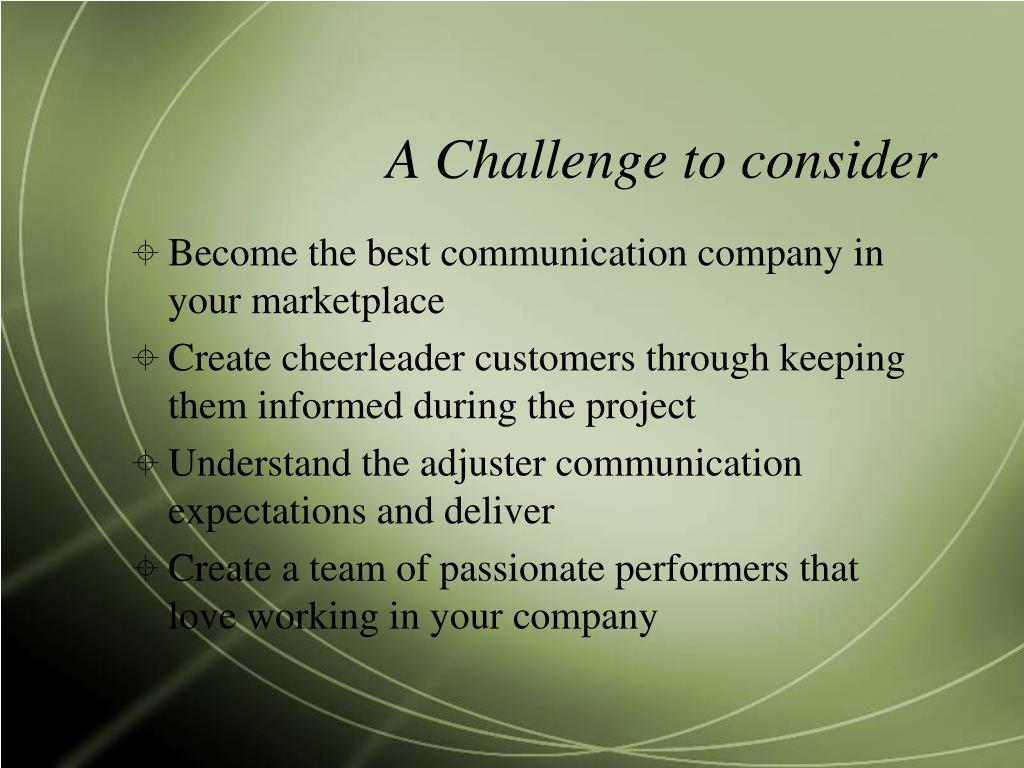 A Challenge to consider

Become the best communication company in your marketplace

Create cheerleader customers through keeping them informed during the project

Understand the adjuster communication expectations and deliver

Create a team of passionate performers that love working in your company